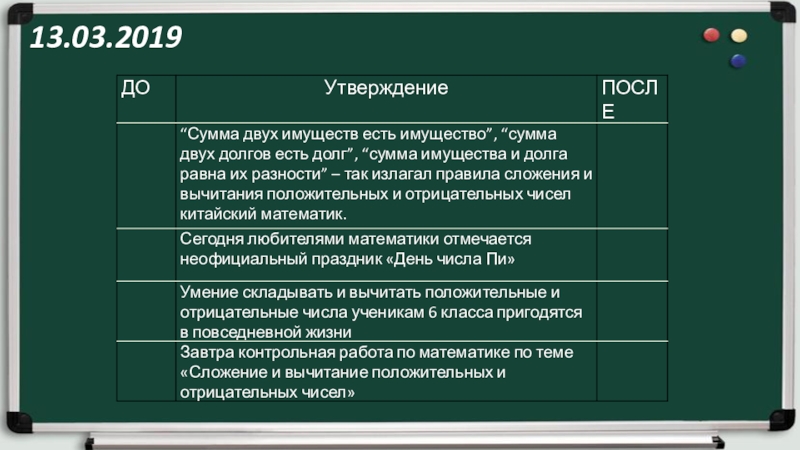 13.03.2019

| ДО | Утверждение | ПОСЛЕ |
|---|---|---|
| | “Сумма двух имуществ есть имущество”, “сумма двух долгов есть долг”, “сумма имущества и долга равна их разности” – так излагал правила сложения и вычитания положительных и отрицательных чисел китайский математик. | |
| | Сегодня любителями математики отмечается неофициальный праздник «День числа Пи» | |
| | Умение складывать и вычитать положительные и отрицательные числа ученикам 6 класса пригодятся в повседневной жизни | |
| | Завтра контрольная работа по математике по теме «Сложение и вычитание положительных и отрицательных чисел» | |